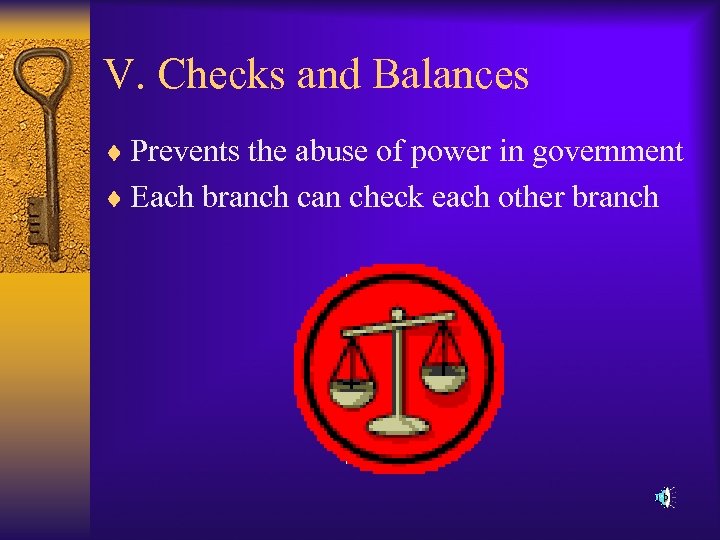 V. Checks and Balances

♦ Prevents the abuse of power in government
♦ Each branch can check each other branch